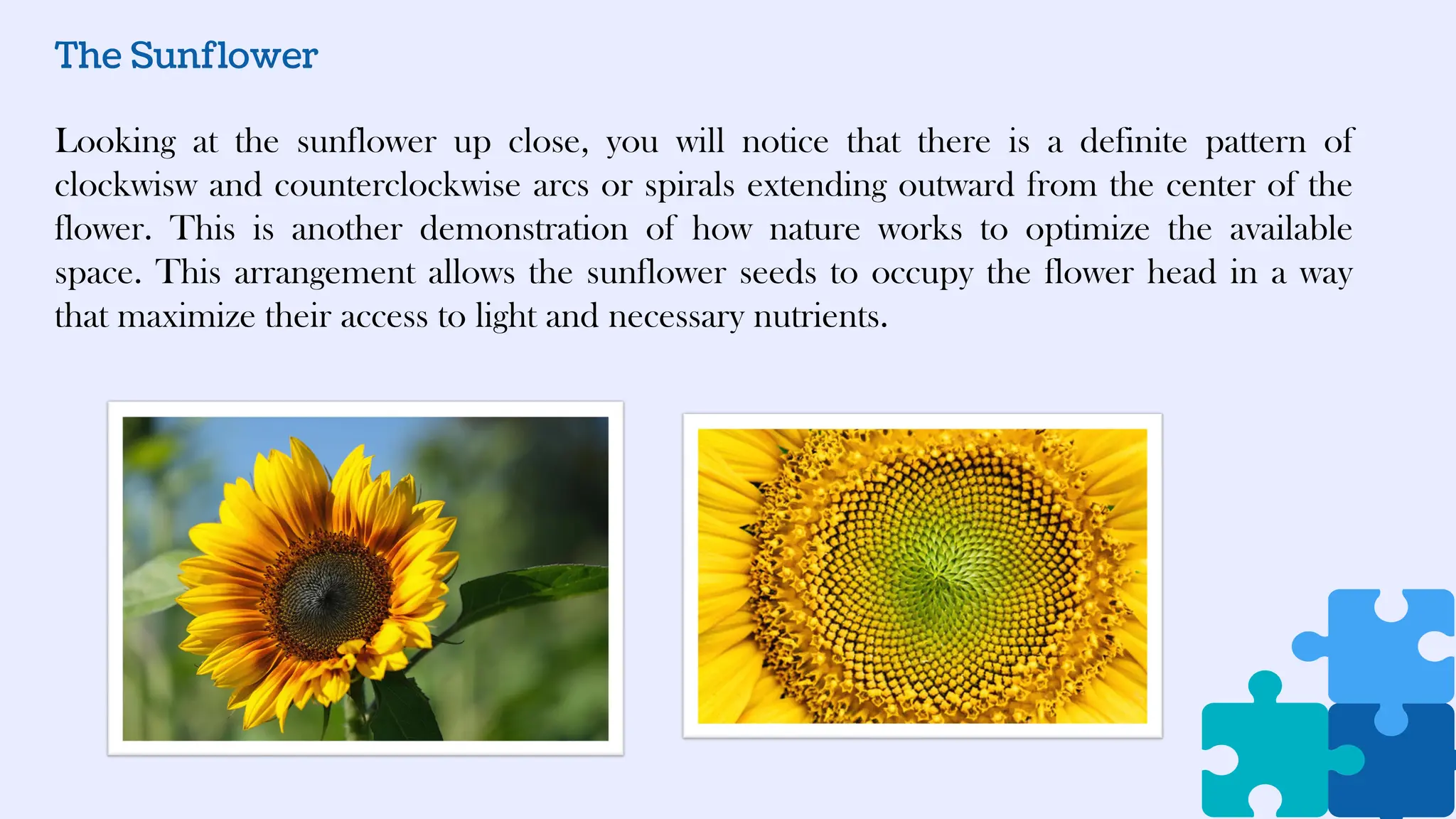 The Sunflower

Looking at the sunflower up close, you will notice that there is a definite pattern of clockwisw and counterclockwise arcs or spirals extending outward from the center of the flower. This is another demonstration of how nature works to optimize the available space. This arrangement allows the sunflower seeds to occupy the flower head in a way that maximize their access to light and necessary nutrients.